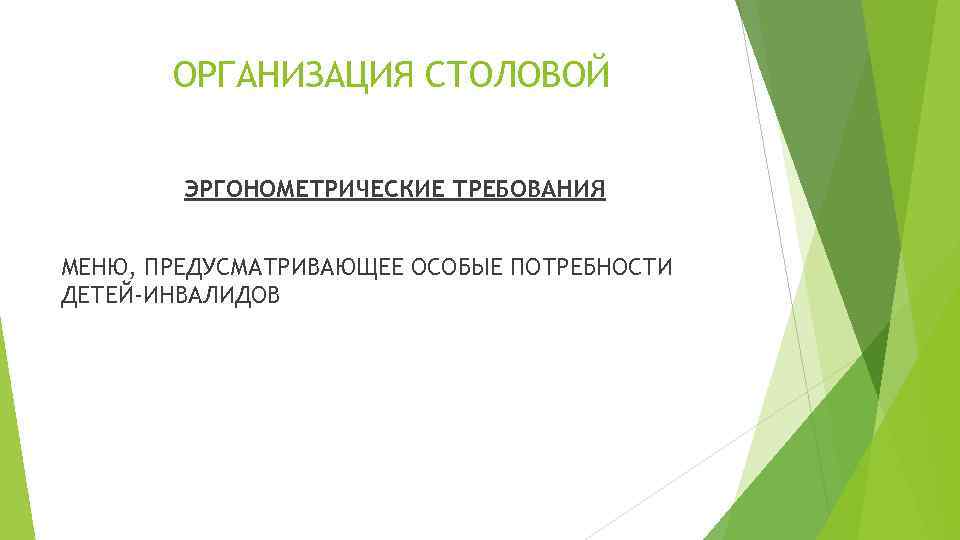 ОРГАНИЗАЦИЯ СТОЛОВОЙ

ЭРГОНОМЕТРИЧЕСКИЕ ТРЕБОВАНИЯ

МЕНЮ, ПРЕДУСМАТРИВАЮЩЕЕ ОСОБЫЕ ПОТРЕБНОСТИ ДЕТЕЙ-ИНВАЛИДОВ